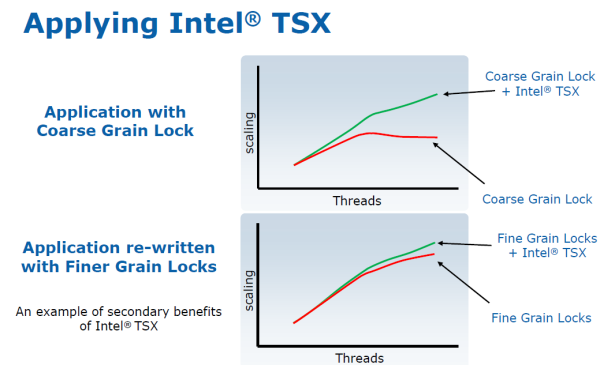 Applying Intel® TSX

Application with Coarse Grain Lock

scaling

Threads

Coarse Grain Lock + Intel® TSX

Coarse Grain Lock

Application re-written with Finer Grain Locks

An example of secondary benefits of Intel® TSX

scaling

Threads

Fine Grain Locks + Intel® TSX

Fine Grain Locks